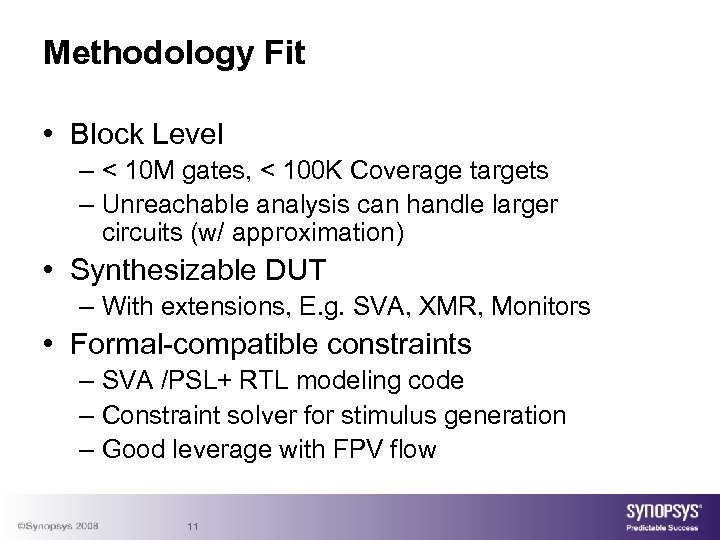 Methodology Fit

• Block Level
– < 10M gates, < 100K Coverage targets
– Unreachable analysis can handle larger circuits (w/ approximation)

• Synthesizable DUT
– With extensions, E.g. SVA, XMR, Monitors

• Formal-compatible constraints
– SVA /PSL+ RTL modeling code
– Constraint solver for stimulus generation
– Good leverage with FPV flow

©Synopsys 2008 11

SYNOPSYS®
Predictable Success